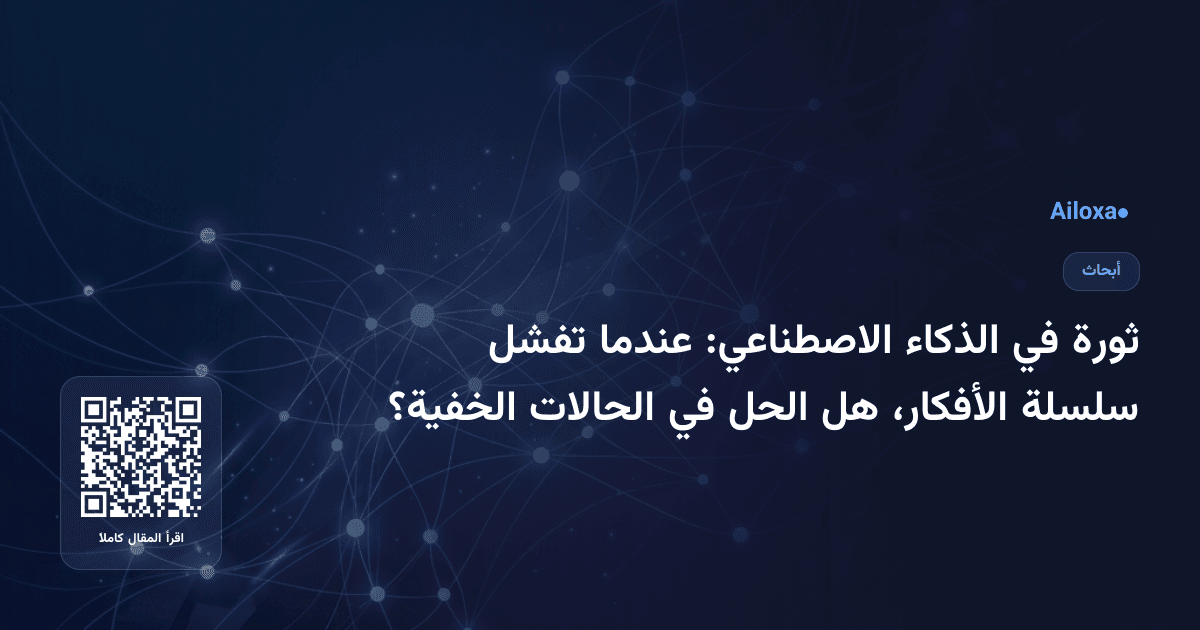 Ailoxa●

أبحاث

ثورة في الذكاء الاصطناعي: عندما تفشل سلسلة الأفكار، هل الحل في الحالات الخفية؟

اقرأ المقال كاملا